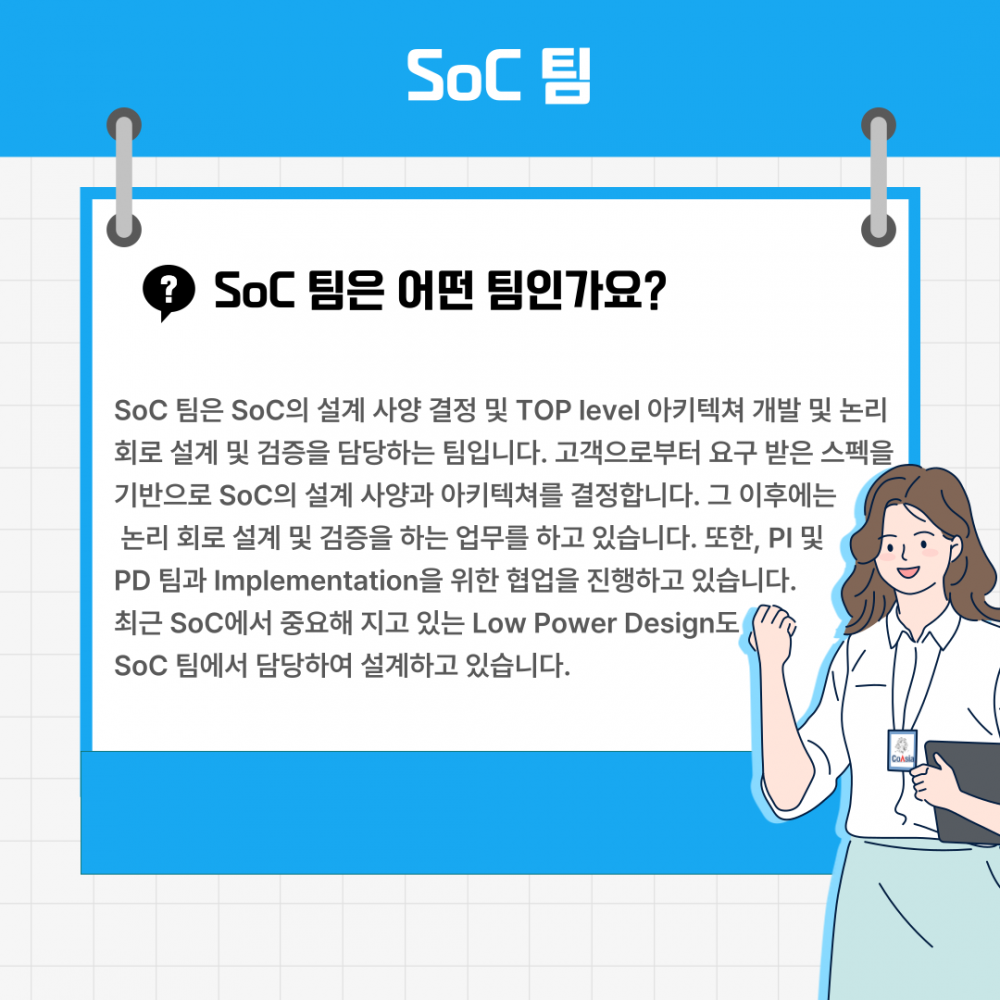 SoC 팀

? SoC 팀은 어떤 팀인가요?

SoC 팀은 SoC의 설계 사양 결정 및 TOP level 아키텍쳐 개발 및 논리 회로 설계 및 검증을 담당하는 팀입니다. 고객으로부터 요구 받은 스펙을 기반으로 SoC의 설계 사양과 아키텍쳐를 결정합니다. 그 이후에는 논리 회로 설계 및 검증을 하는 업무를 하고 있습니다. 또한, PI 및 PD 팀과 Implementation을 위한 협업을 진행하고 있습니다. 최근 SoC에서 중요해 지고 있는 Low Power Design도 SoC 팀에서 담당하여 설계하고 있습니다.

CoAsia